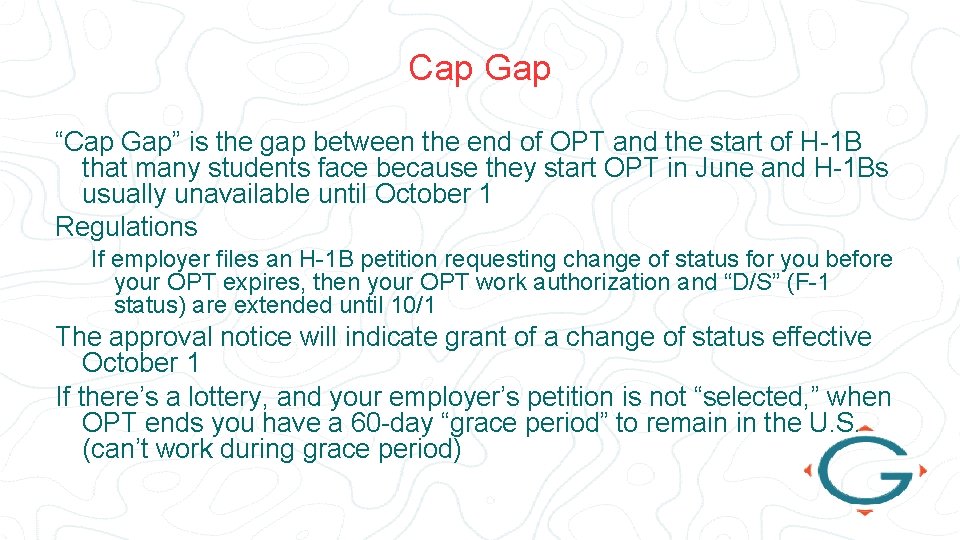 Cap Gap

“Cap Gap” is the gap between the end of OPT and the start of H-1B that many students face because they start OPT in June and H-1Bs usually unavailable until October 1

Regulations

If employer files an H-1B petition requesting change of status for you before your OPT expires, then your OPT work authorization and “D/S” (F-1 status) are extended until 10/1

The approval notice will indicate grant of a change of status effective October 1

If there’s a lottery, and your employer’s petition is not “selected,” when OPT ends you have a 60-day “grace period” to remain in the U.S. (can’t work during grace period)

G